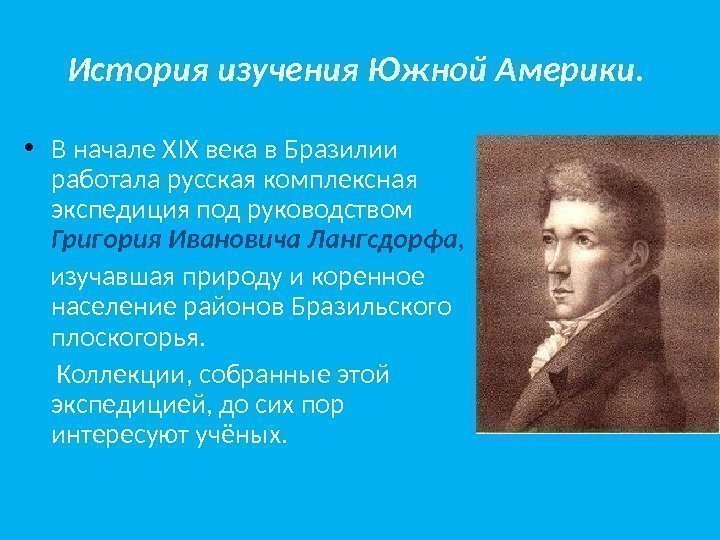 История изучения Южной Америки.

• В начале XIX века в Бразилии работала русская комплексная экспедиция под руководством Григория Ивановича Лангсдорфа,

изучавшая природу и коренное население районов Бразильского плоскогорья.

Коллекции, собранные этой экспедицией, до сих пор интересуют учёных.